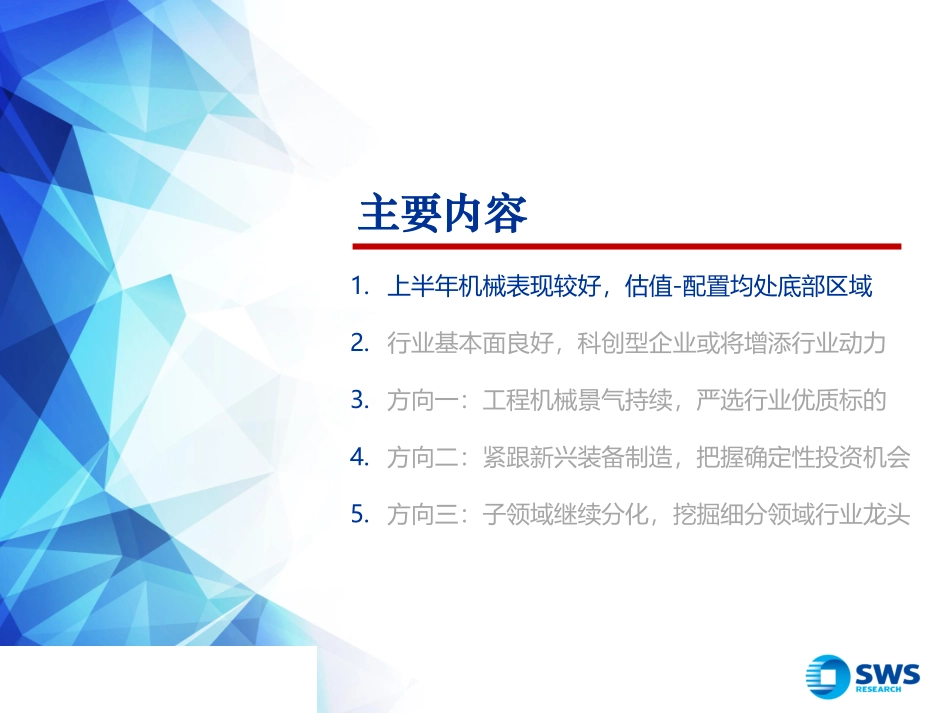 主要内容

1. 上半年机械表现较好，估值-配置均处底部区域

2. 行业基本面良好，科创型企业或将增添行业动力

3. 方向一：工程机械景气持续，严选行业优质标的

4. 方向二：紧跟新兴装备制造，把握确定性投资机会

5. 方向三：子领域继续分化，挖掘细分领域行业龙头

SWS RESEARCH